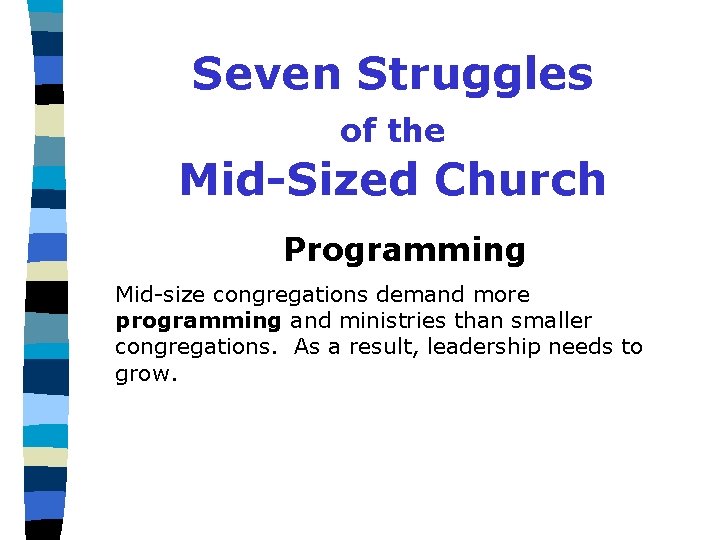 Seven Struggles
of the
Mid-Sized Church

Programming

Mid-size congregations demand more programming and ministries than smaller congregations. As a result, leadership needs to grow.